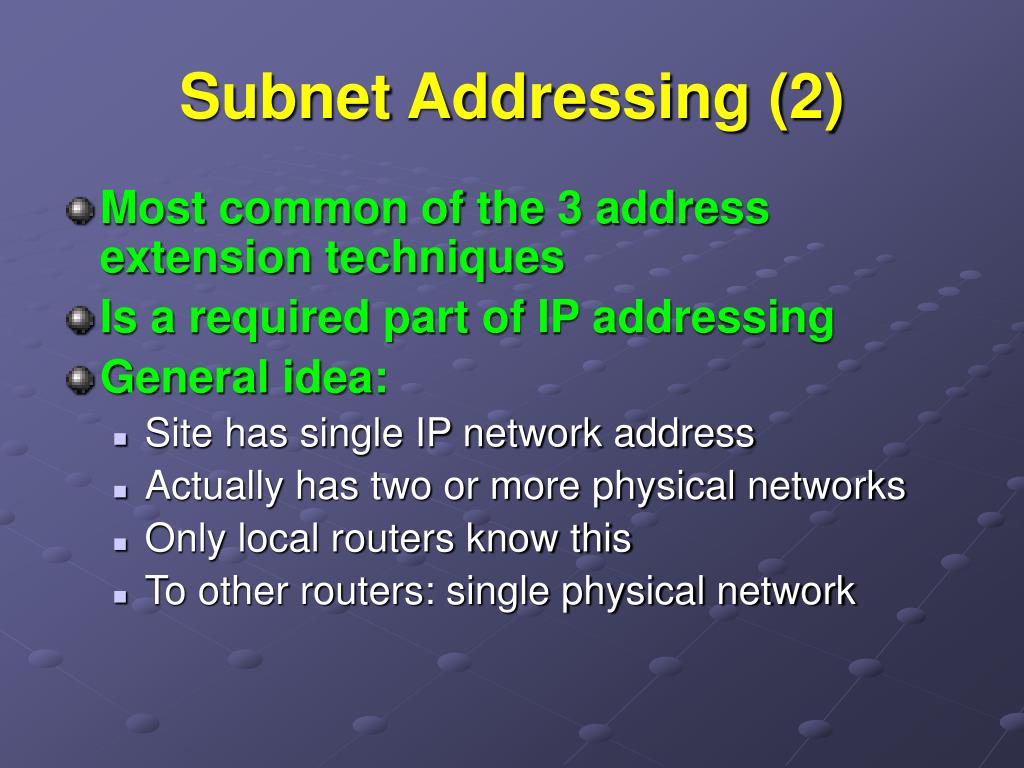 Subnet Addressing (2)

Most common of the 3 address extension techniques

Is a required part of IP addressing

General idea:

Site has single IP network address

Actually has two or more physical networks

Only local routers know this

To other routers: single physical network